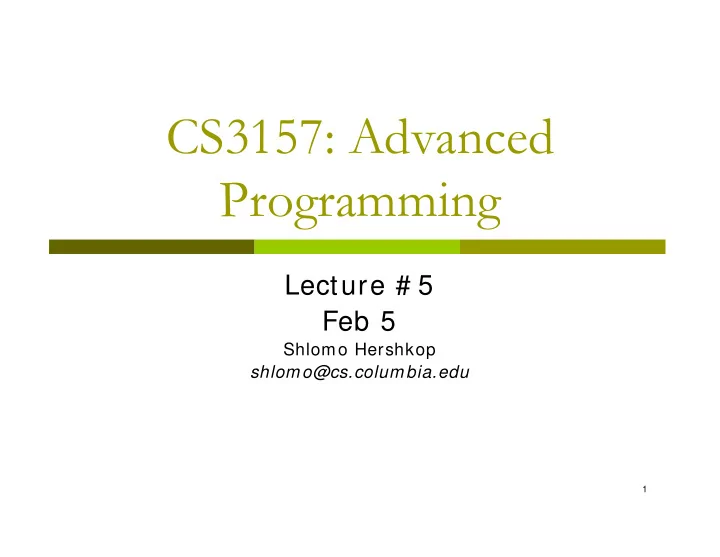 CS3157: Advanced Programming

Lecture #5
Feb 5
Shlomo Hershkop
shlomo@cs.columbia.edu

1